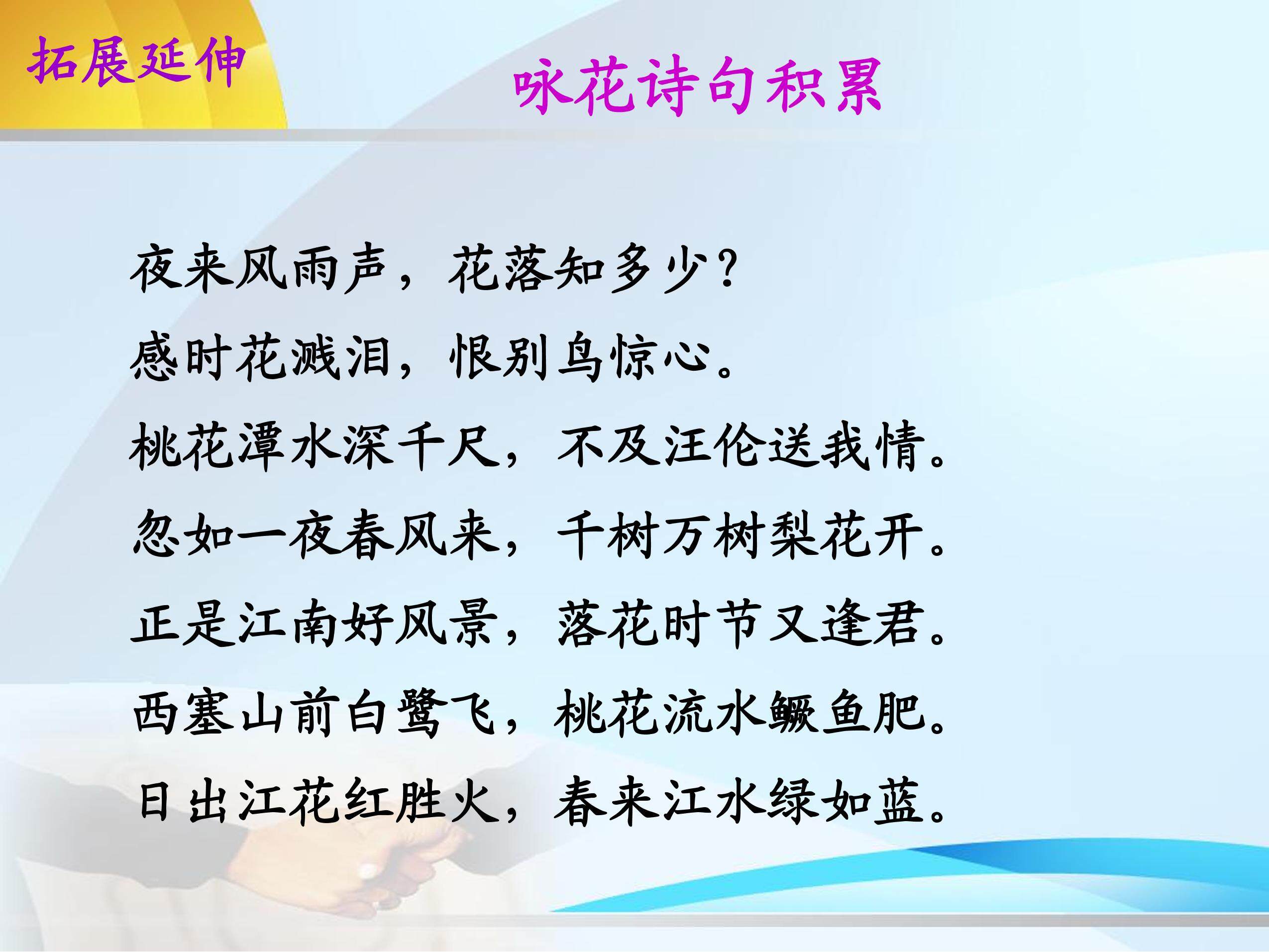 拓展延伸

咏花诗句积累

夜来风雨声，花落知多少？

感时花溅泪，恨别鸟惊心。

桃花潭水深千尺，不及汪伦送我情。

忽如一夜春风来，千树万树梨花开。

正是江南好风景，落花时节又逢君。

西塞山前白鹭飞，桃花流水鳜鱼肥。

日出江花红胜火，春来江水绿如蓝。